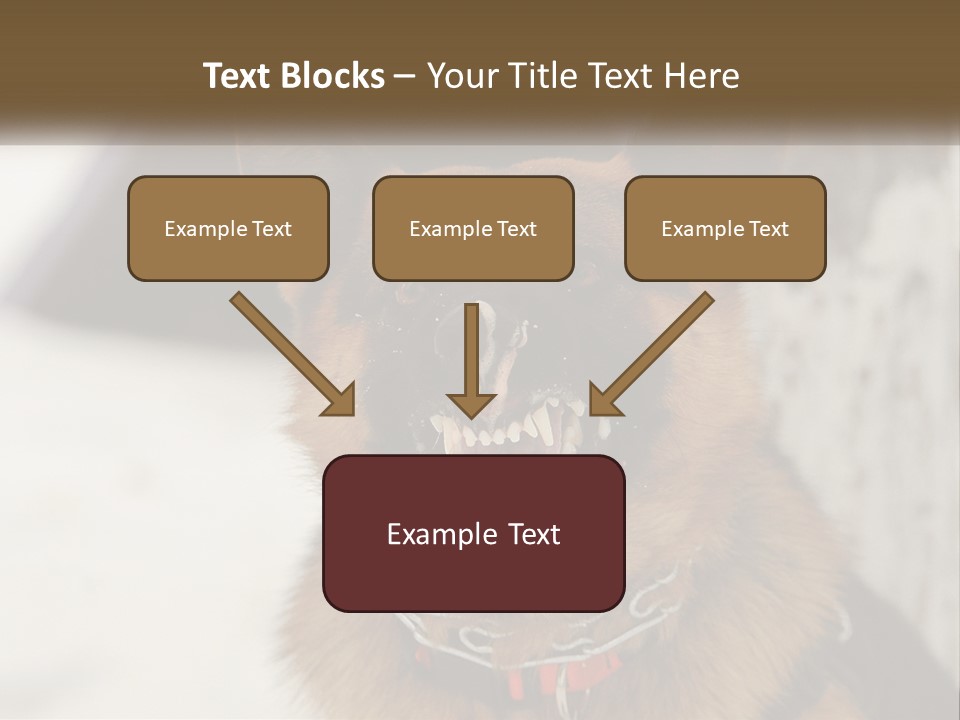 Text Blocks – Your Title Text Here

Example Text

Example Text

Example Text

Example Text